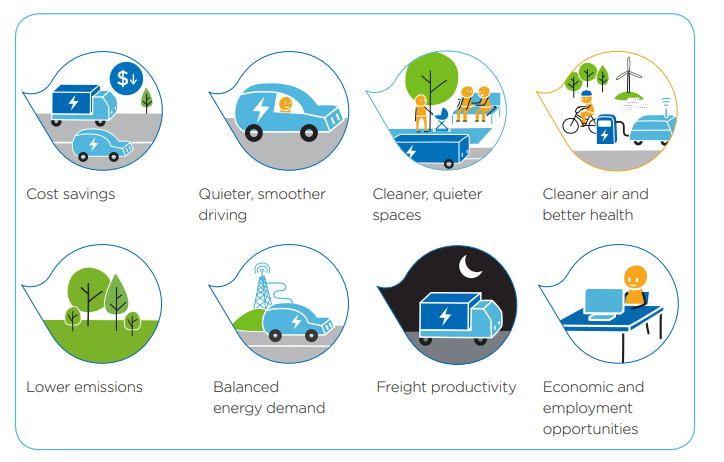 $↓

Cost savings

Quieter, smoother driving

Cleaner, quieter spaces

Cleaner air and better health

Lower emissions

Balanced energy demand

Freight productivity

Economic and employment opportunities